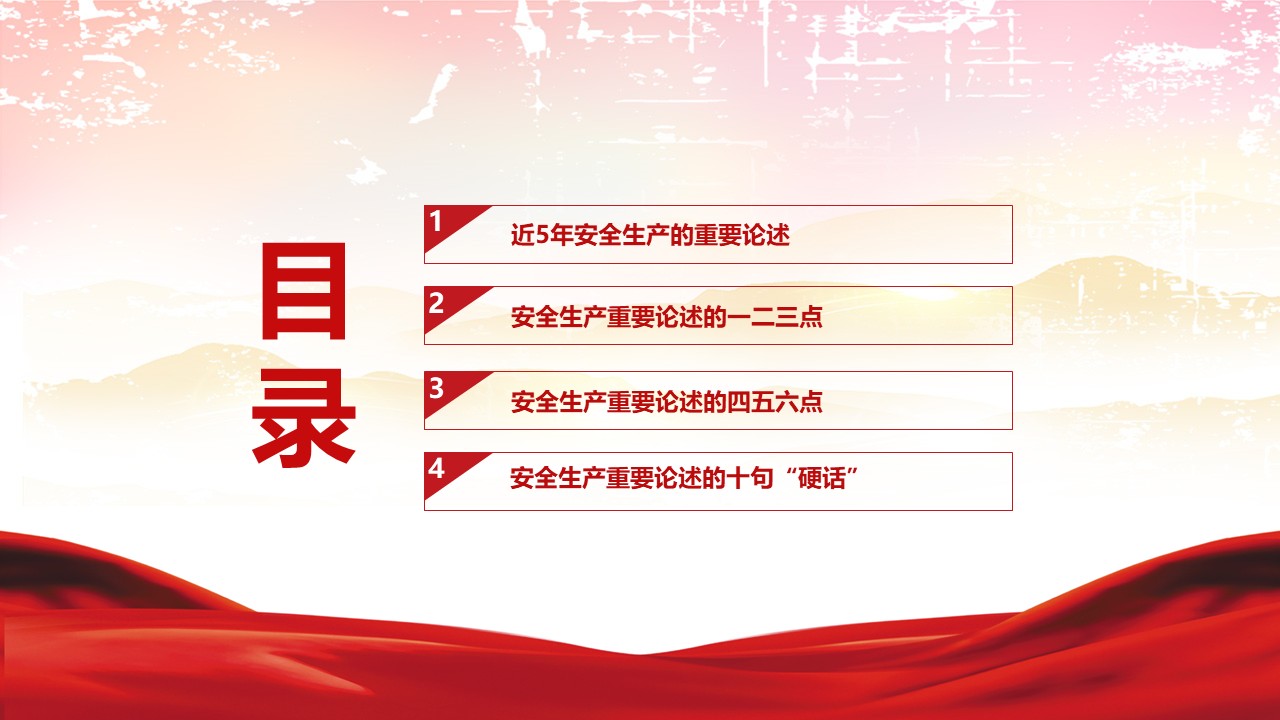 目录

1 近5年安全生产的重要论述

2 安全生产重要论述的一二三点

3 安全生产重要论述的四五六点

4 安全生产重要论述的十句“硬话”